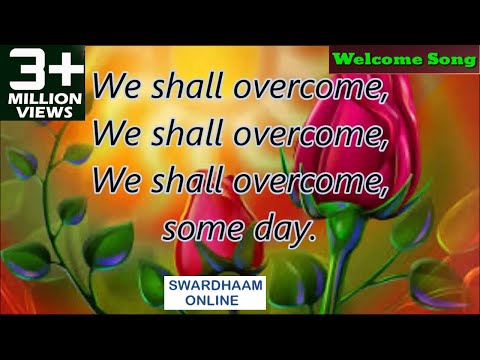 3+ MILLION VIEWS

Welcome Song

We shall overcome,
We shall overcome,
We shall overcome,
some day.

SWARDHAAM ONLINE